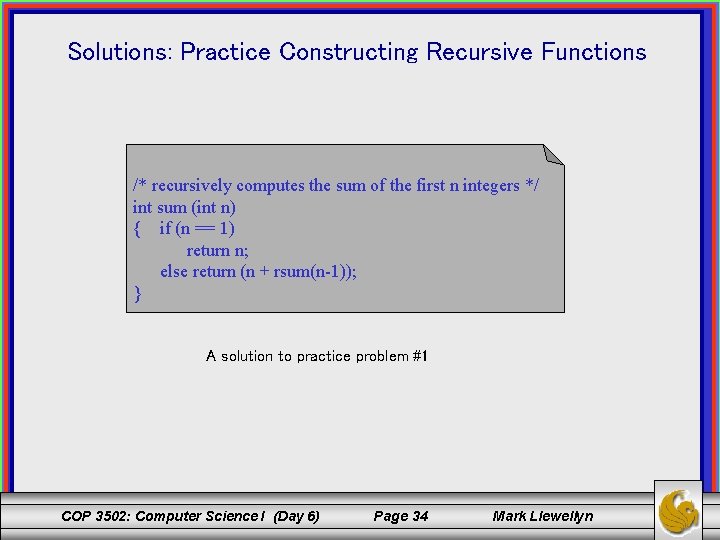 Solutions: Practice Constructing Recursive Functions

/* recursively computes the sum of the first n integers */
int sum (int n)
{ if (n == 1)
return n;
else return (n + rsum(n-1));
}

A solution to practice problem #1

COP 3502: Computer Science I (Day 6) Page 34 Mark Llewellyn